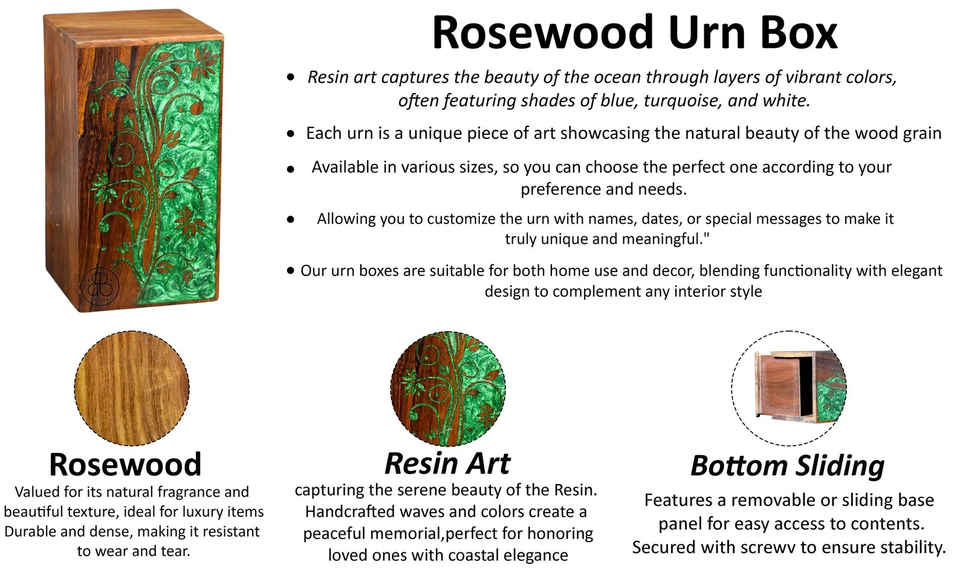 Rosewood Urn Box

• Resin art captures the beauty of the ocean through layers of vibrant colors, often featuring shades of blue, turquoise, and white.

• Each urn is a unique piece of art showcasing the natural beauty of the wood grain

• Available in various sizes, so you can choose the perfect one according to your preference and needs.

• Allowing you to customize the urn with names, dates, or special messages to make it truly unique and meaningful."

• Our urn boxes are suitable for both home use and decor, blending functionality with elegant design to complement any interior style

Rosewood
Valued for its natural fragrance and beautiful texture, ideal for luxury items Durable and dense, making it resistant to wear and tear.

Resin Art
capturing the serene beauty of the Resin. Handcrafted waves and colors create a peaceful memorial,perfect for honoring loved ones with coastal elegance

Bottom Sliding
Features a removable or sliding base panel for easy access to contents. Secured with screwv to ensure stability.